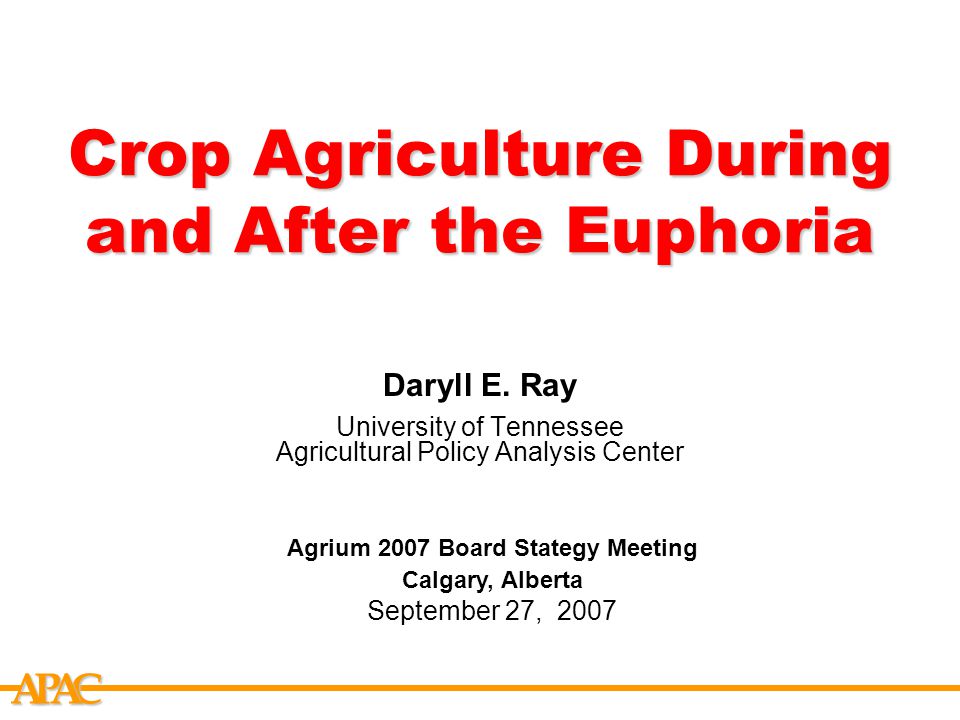 Crop Agriculture During and After the Euphoria

Daryll E. Ray

University of Tennessee
Agricultural Policy Analysis Center

Agrium 2007 Board Stategy Meeting
Calgary, Alberta
September 27, 2007

APAC